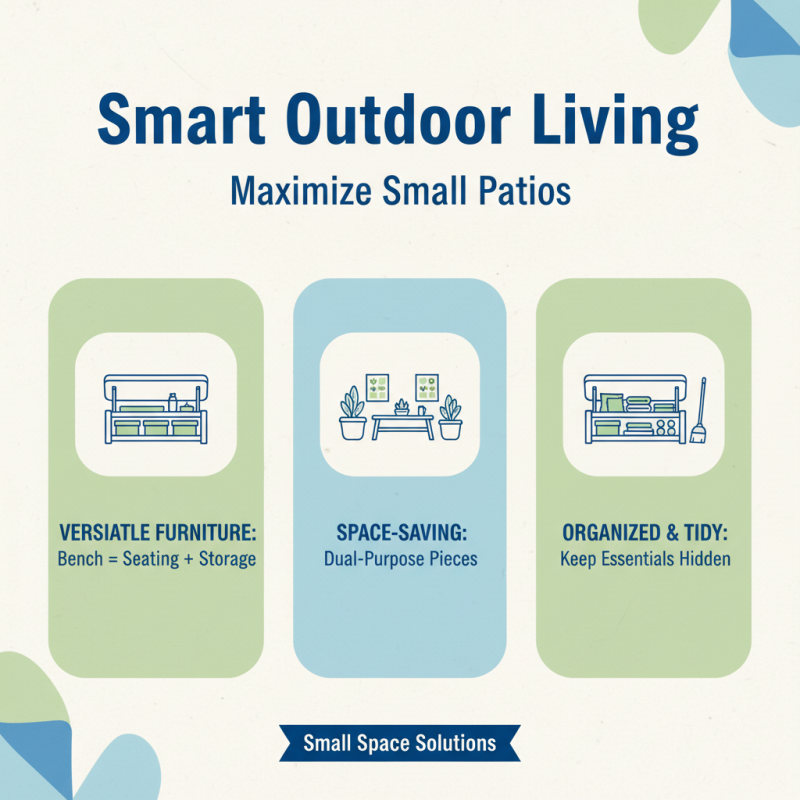 Smart Outdoor Living

Maximize Small Patios

VERSIATLE FURNITURE:
Bench = Seating + Storage

SPACE-SAVING:
Dual-Purpose Pieces

ORGANIZED & TIDY:
Keep Essentials Hidden

Small Space Solutions